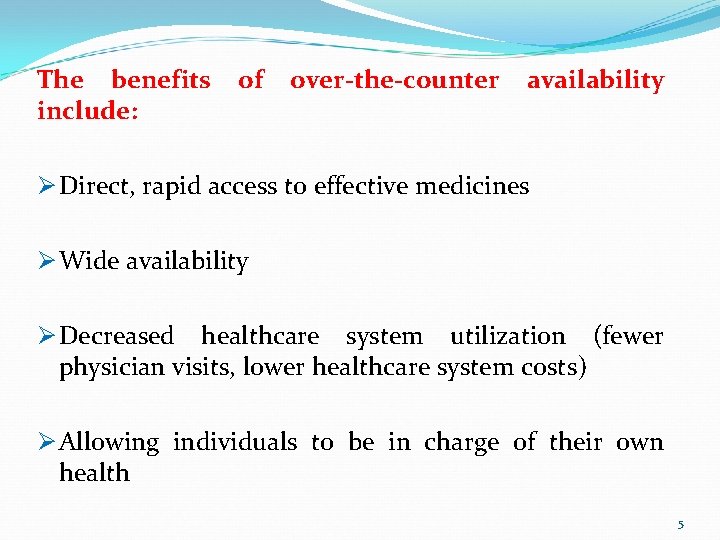 The benefits of over-the-counter availability include:

➢ Direct, rapid access to effective medicines

➢ Wide availability

➢ Decreased healthcare system utilization (fewer physician visits, lower healthcare system costs)

➢ Allowing individuals to be in charge of their own health

5